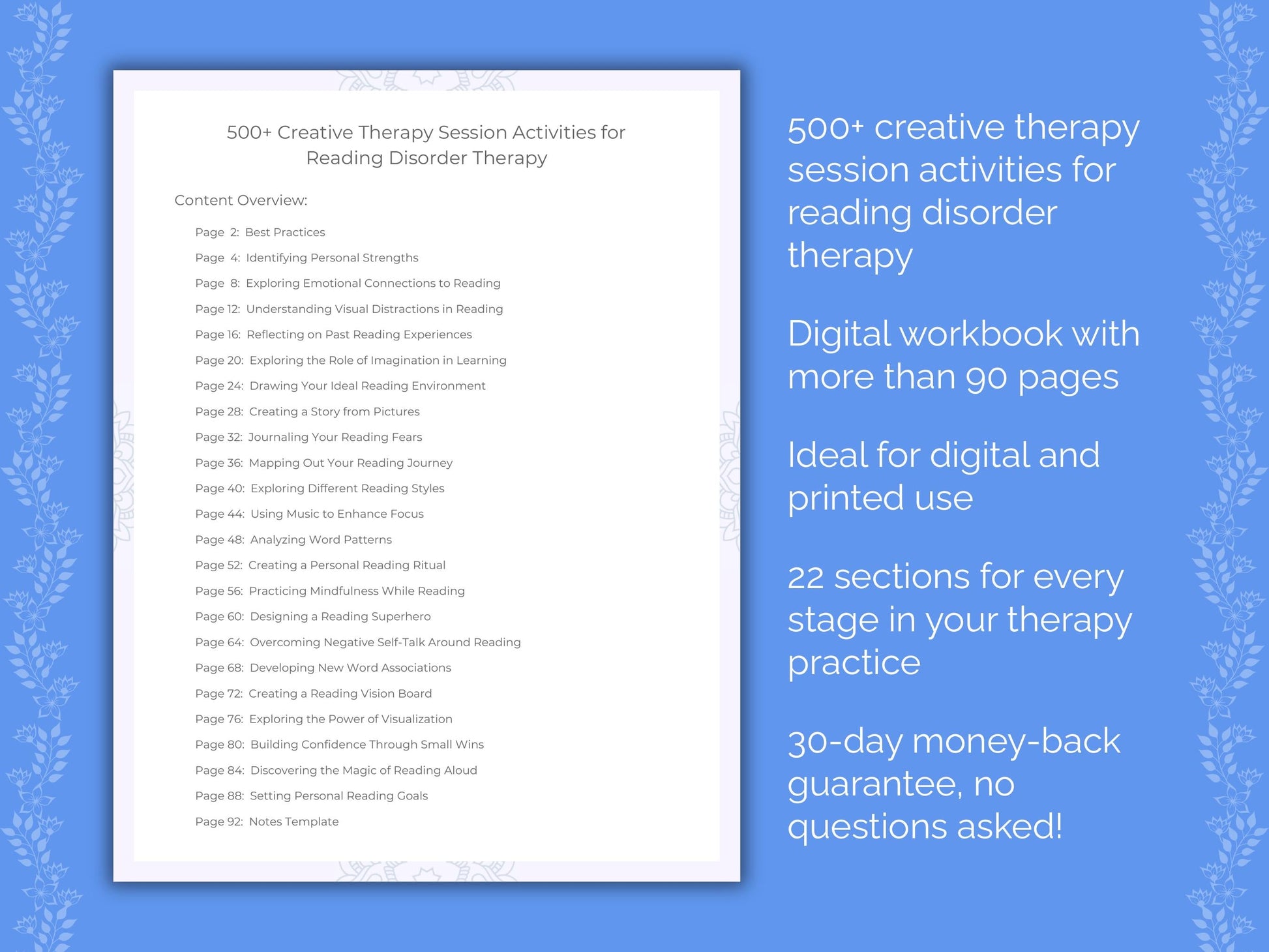 500+ Creative Therapy Session Activities for Reading Disorder Therapy

Content Overview:

Page 2: Best Practices
Page 4: Identifying Personal Strengths
Page 8: Exploring Emotional Connections to Reading
Page 12: Understanding Visual Distractions in Reading
Page 16: Reflecting on Past Reading Experiences
Page 20: Exploring the Role of Imagination in Learning
Page 24: Drawing Your Ideal Reading Environment
Page 28: Creating a Story from Pictures
Page 32: Journaling Your Reading Fears
Page 36: Mapping Out Your Reading Journey
Page 40: Exploring Different Reading Styles
Page 44: Using Music to Enhance Focus
Page 48: Analyzing Word Patterns
Page 52: Creating a Personal Reading Ritual
Page 56: Practicing Mindfulness While Reading
Page 60: Designing a Reading Superhero
Page 64: Overcoming Negative Self-Talk Around Reading
Page 68: Developing New Word Associations
Page 72: Creating a Reading Vision Board
Page 76: Exploring the Power of Visualization
Page 80: Building Confidence Through Small Wins
Page 84: Discovering the Magic of Reading Aloud
Page 88: Setting Personal Reading Goals
Page 92: Notes Template

500+ creative therapy session activities for reading disorder therapy

Digital workbook with more than 90 pages

Ideal for digital and printed use

22 sections for every stage in your therapy practice

30-day money-back guarantee, no questions asked!